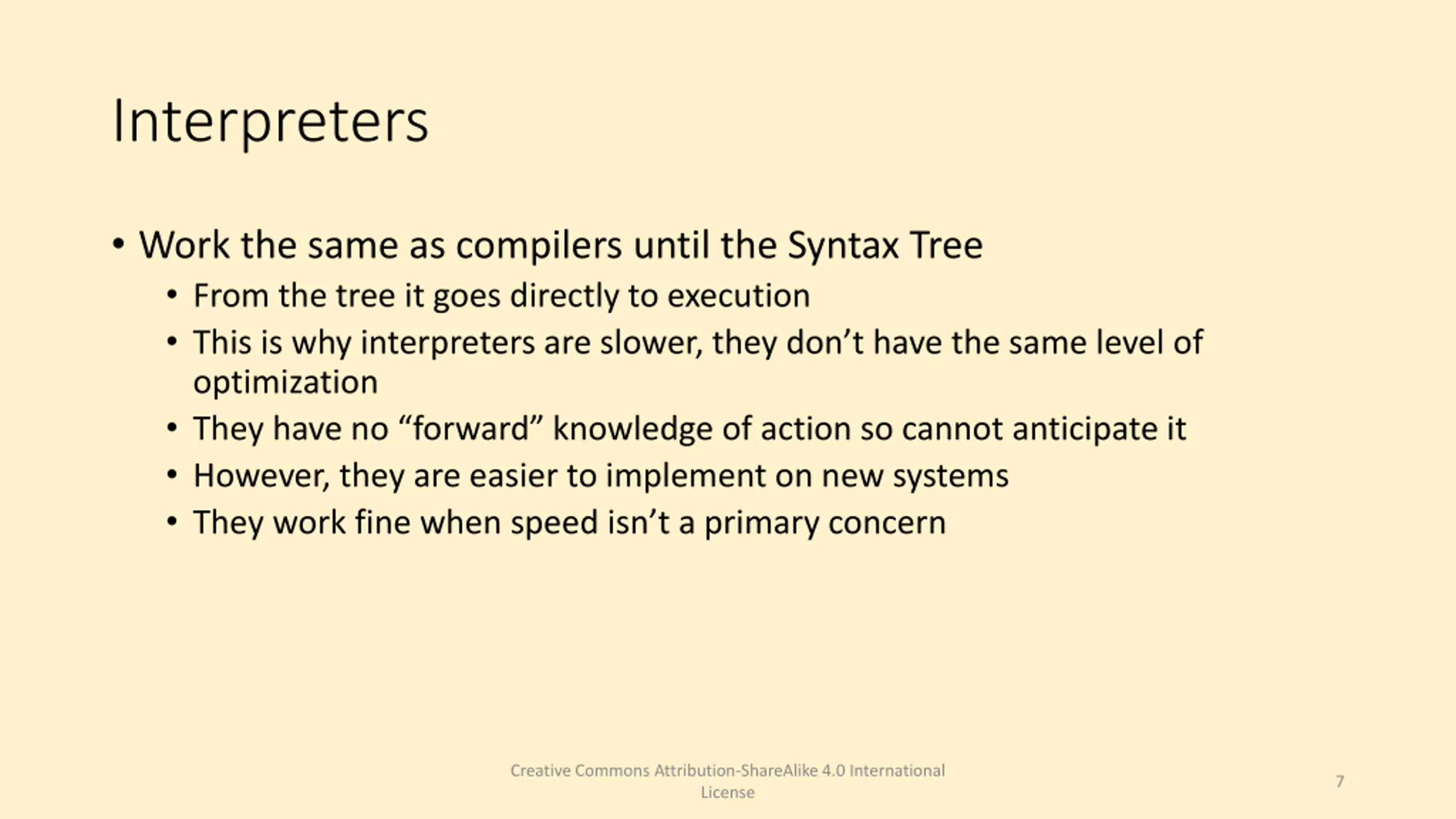 Interpreters

• Work the same as compilers until the Syntax Tree
  • From the tree it goes directly to execution
  • This is why interpreters are slower, they don’t have the same level of optimization
  • They have no “forward” knowledge of action so cannot anticipate it
  • However, they are easier to implement on new systems
  • They work fine when speed isn’t a primary concern

Creative Commons Attribution-ShareAlike 4.0 International License

7